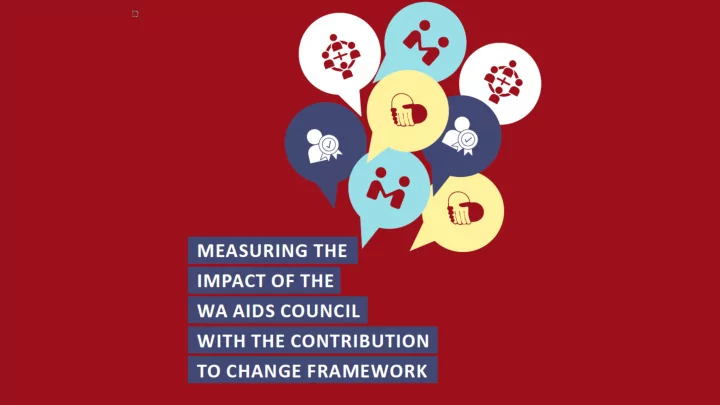 MEASURING THE
IMPACT OF THE
WA AIDS COUNCIL
WITH THE CONTRIBUTION
TO CHANGE FRAMEWORK